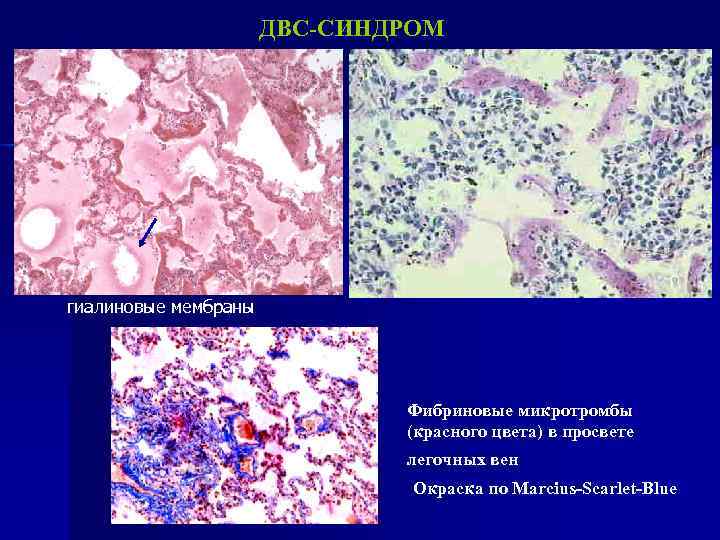 ДВС-СИНДРОМ

гиалиновые мембраны

Фибриновые микротромбы (красного цвета) в просвете легочных вен

Окраска по Marcius-Scarlet-Blue